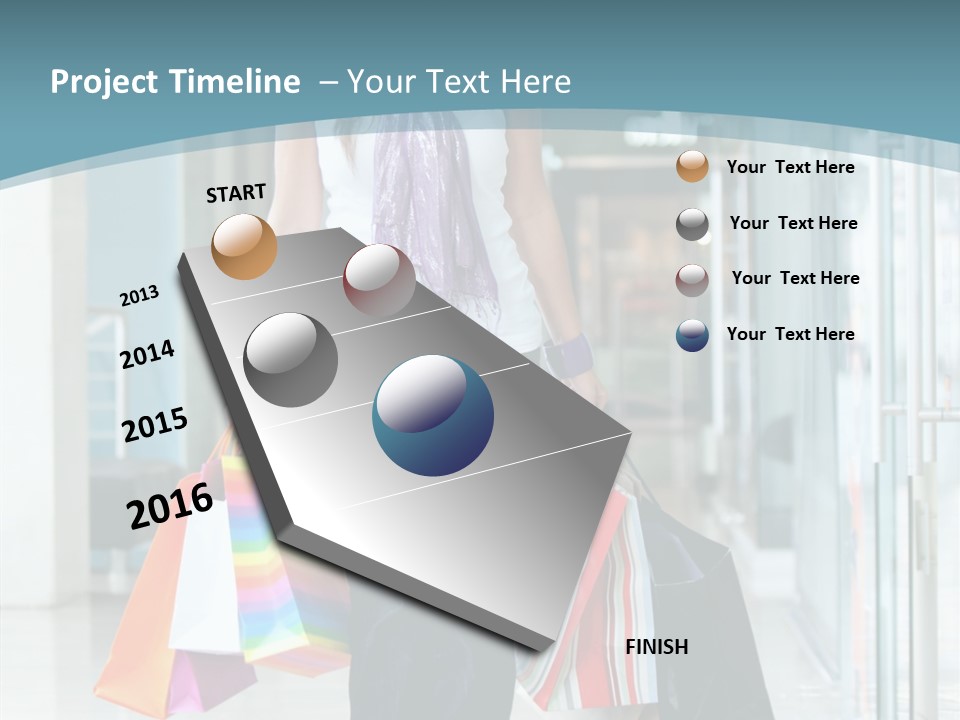 Project Timeline – Your Text Here

START

2013

2014

2015

2016

FINISH

Your Text Here

Your Text Here

Your Text Here

Your Text Here